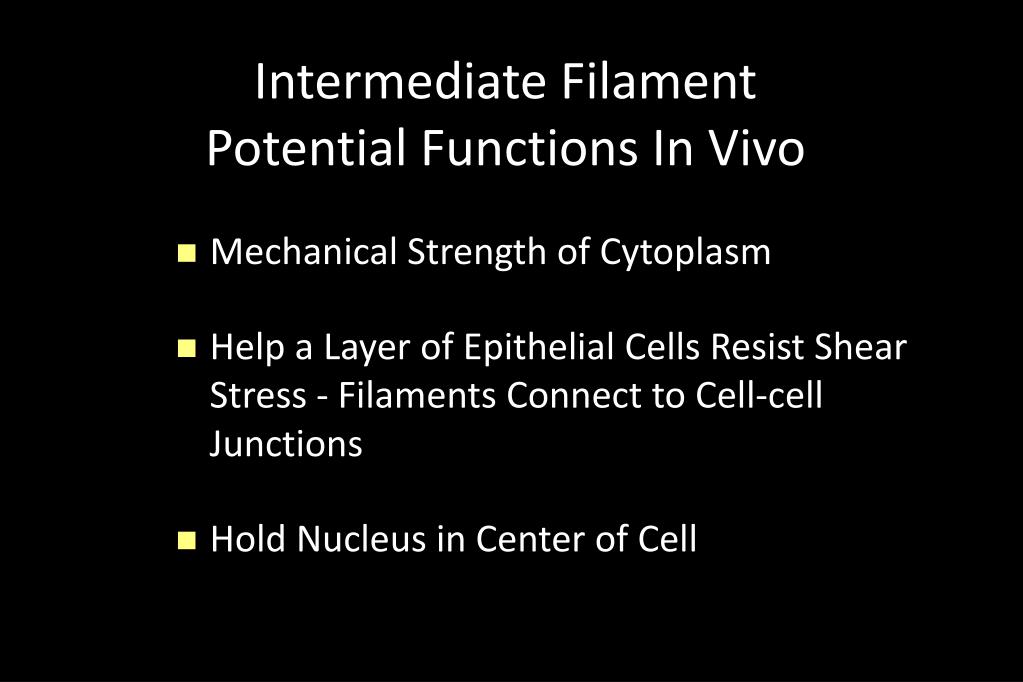 Intermediate Filament
Potential Functions In Vivo

- Mechanical Strength of Cytoplasm

- Help a Layer of Epithelial Cells Resist Shear Stress - Filaments Connect to Cell-cell Junctions

- Hold Nucleus in Center of Cell